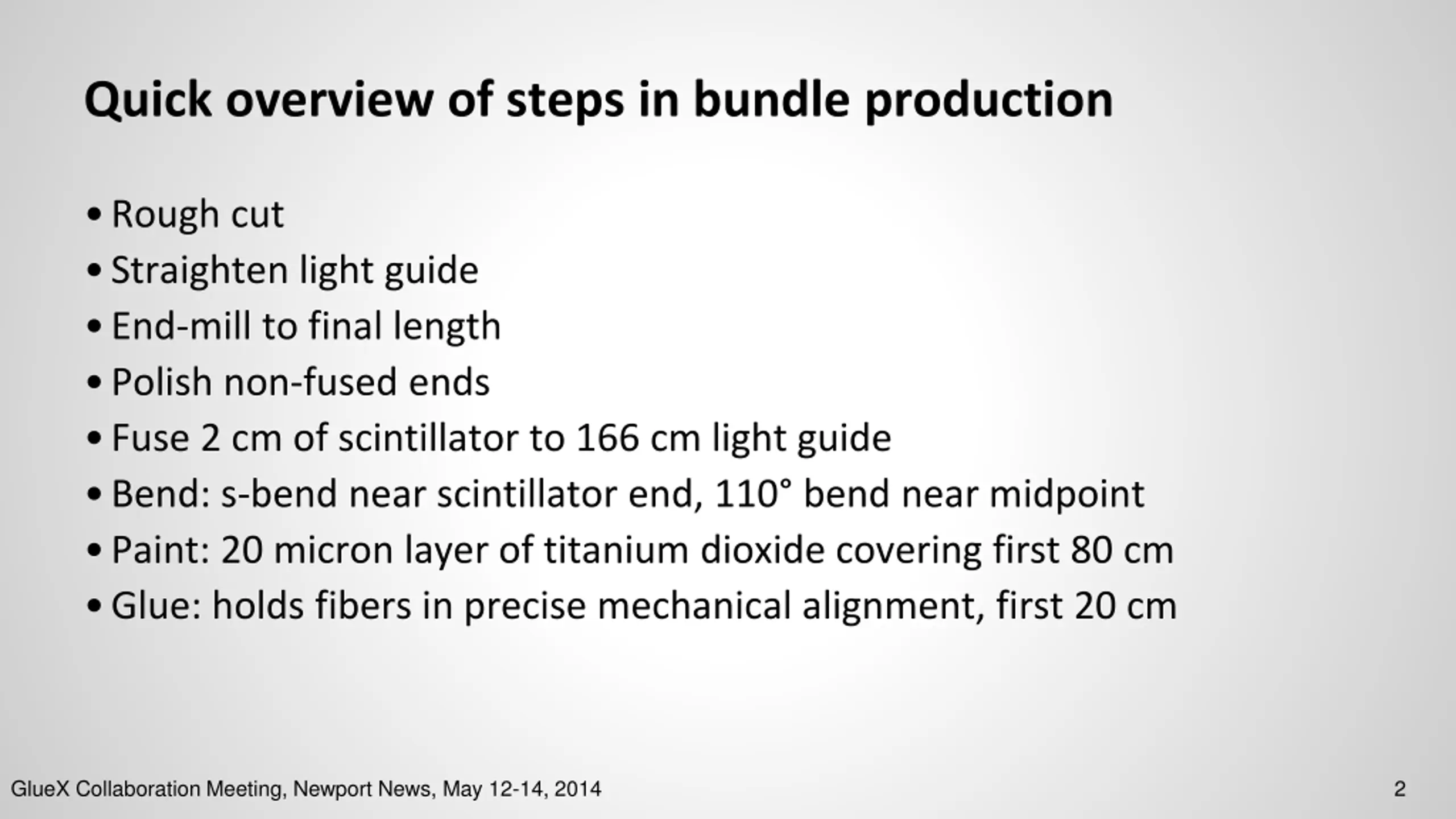 Quick overview of steps in bundle production

• Rough cut
• Straighten light guide
• End-mill to final length
• Polish non-fused ends
• Fuse 2 cm of scintillator to 166 cm light guide
• Bend: s-bend near scintillator end, 110° bend near midpoint
• Paint: 20 micron layer of titanium dioxide covering first 80 cm
• Glue: holds fibers in precise mechanical alignment, first 20 cm

GlueX Collaboration Meeting, Newport News, May 12-14, 2014

2